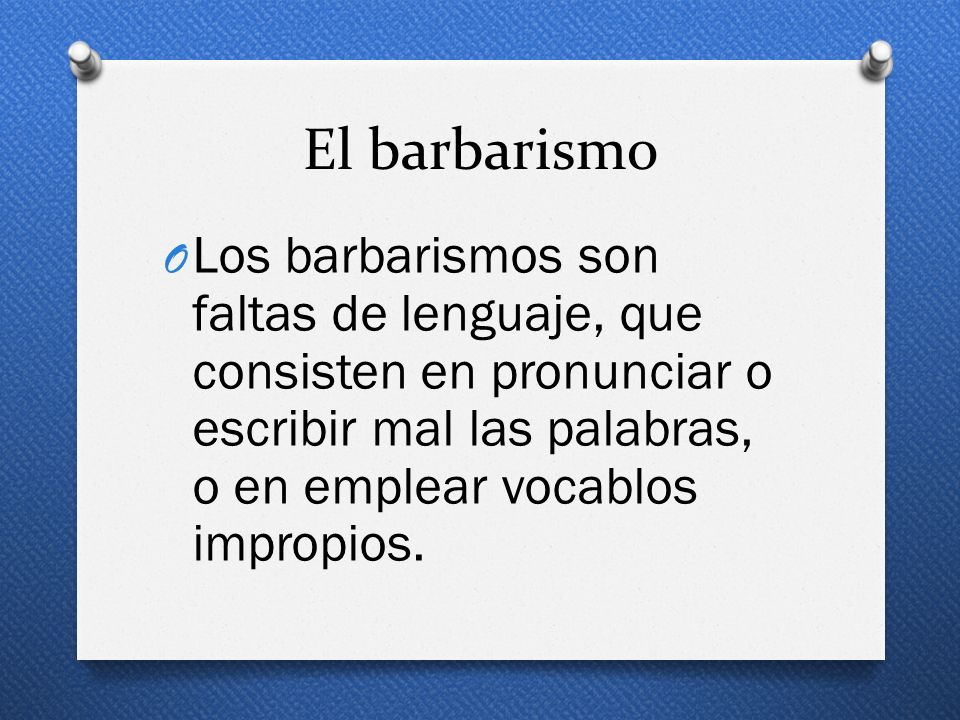 El barbarismo

Los barbarismos son faltas de lenguaje, que consisten en pronunciar o escribir mal las palabras, o en emplear vocablos impropios.